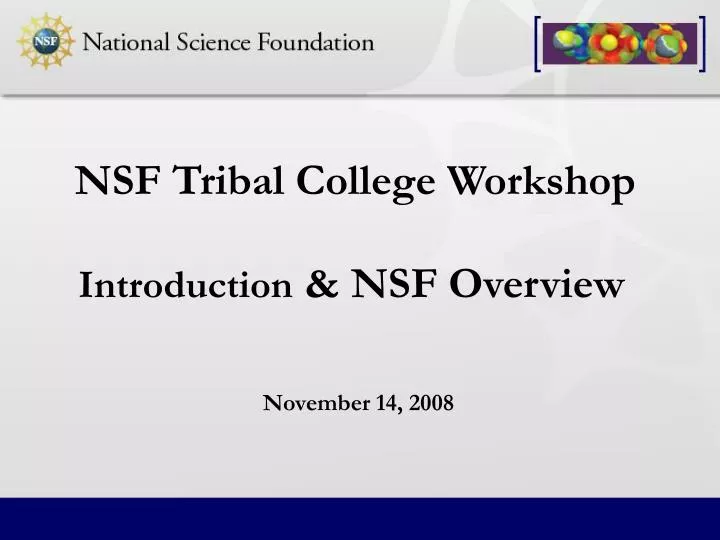 NSF National Science Foundation

NSF Tribal College Workshop

Introduction & NSF Overview

November 14, 2008